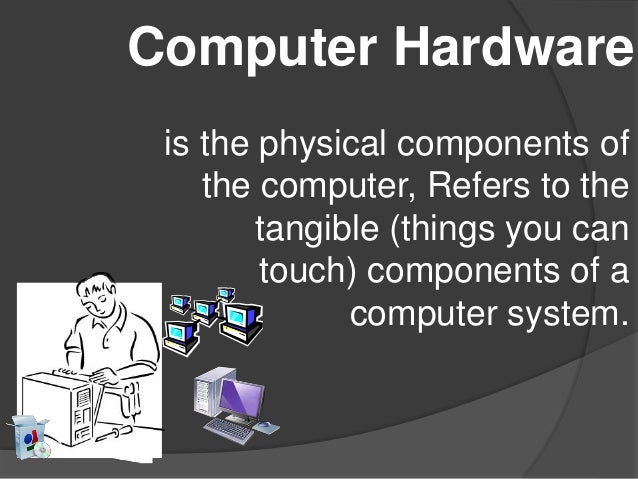 Computer Hardware

is the physical components of the computer, Refers to the tangible (things you can touch) components of a computer system.